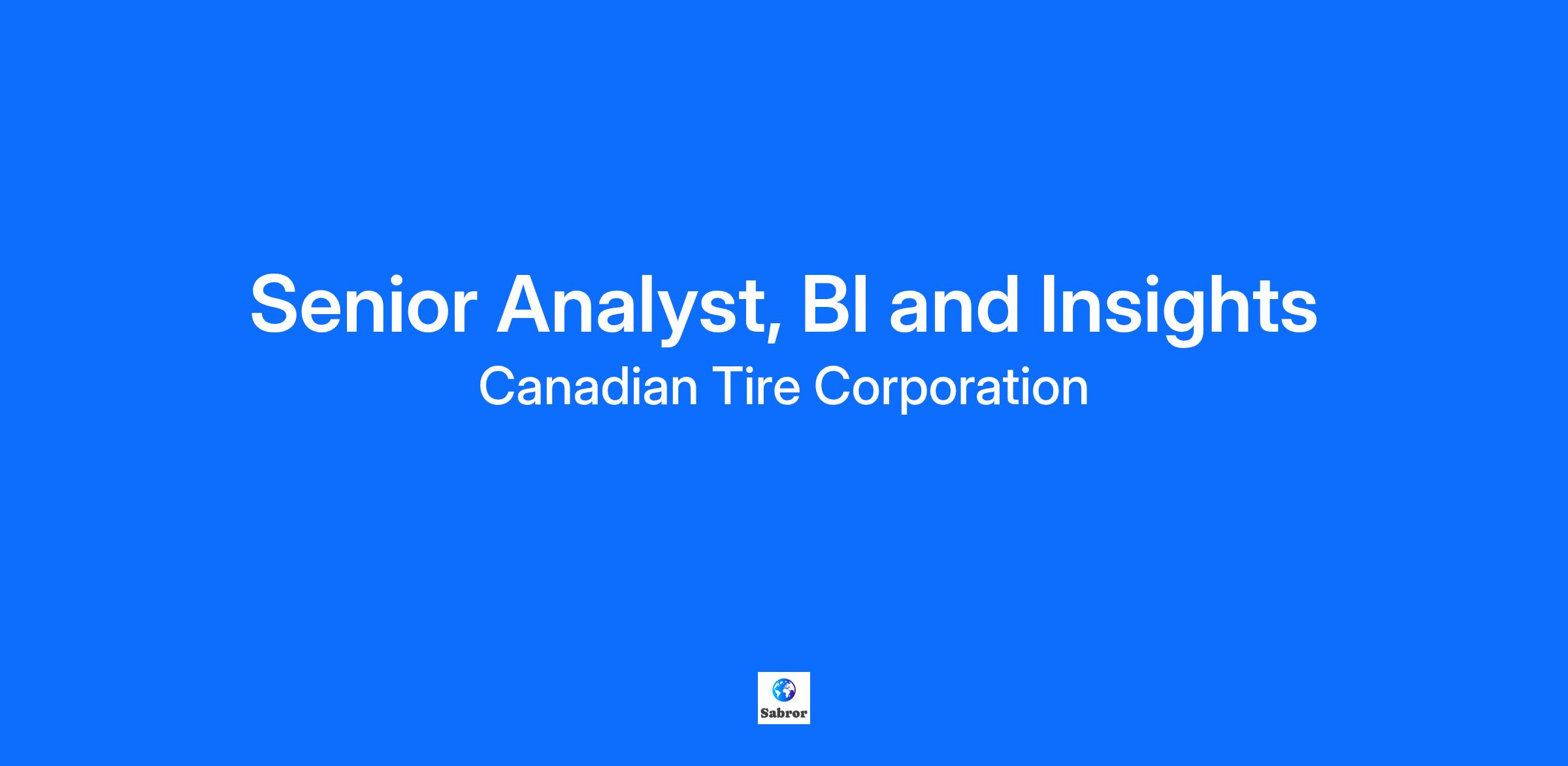 Senior Analyst, BI and Insights
Canadian Tire Corporation

Sabror